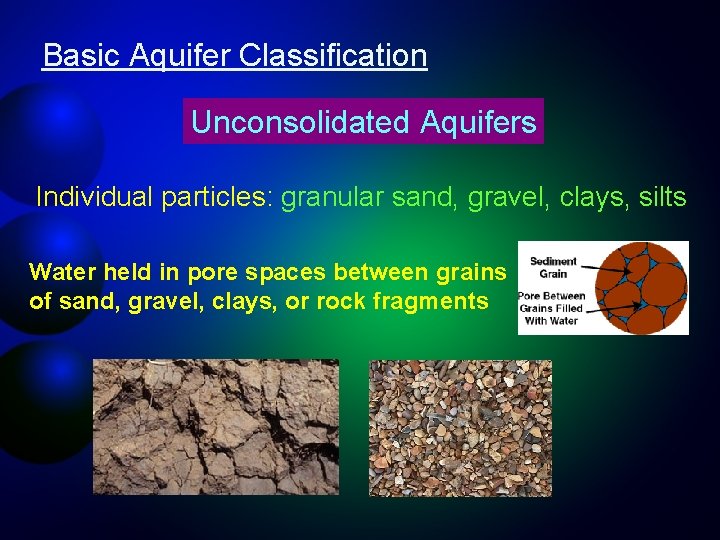 Basic Aquifer Classification

Unconsolidated Aquifers

Individual particles: granular sand, gravel, clays, silts

Water held in pore spaces between grains of sand, gravel, clays, or rock fragments

Sediment Grain

Pore Between Grains Filled With Water